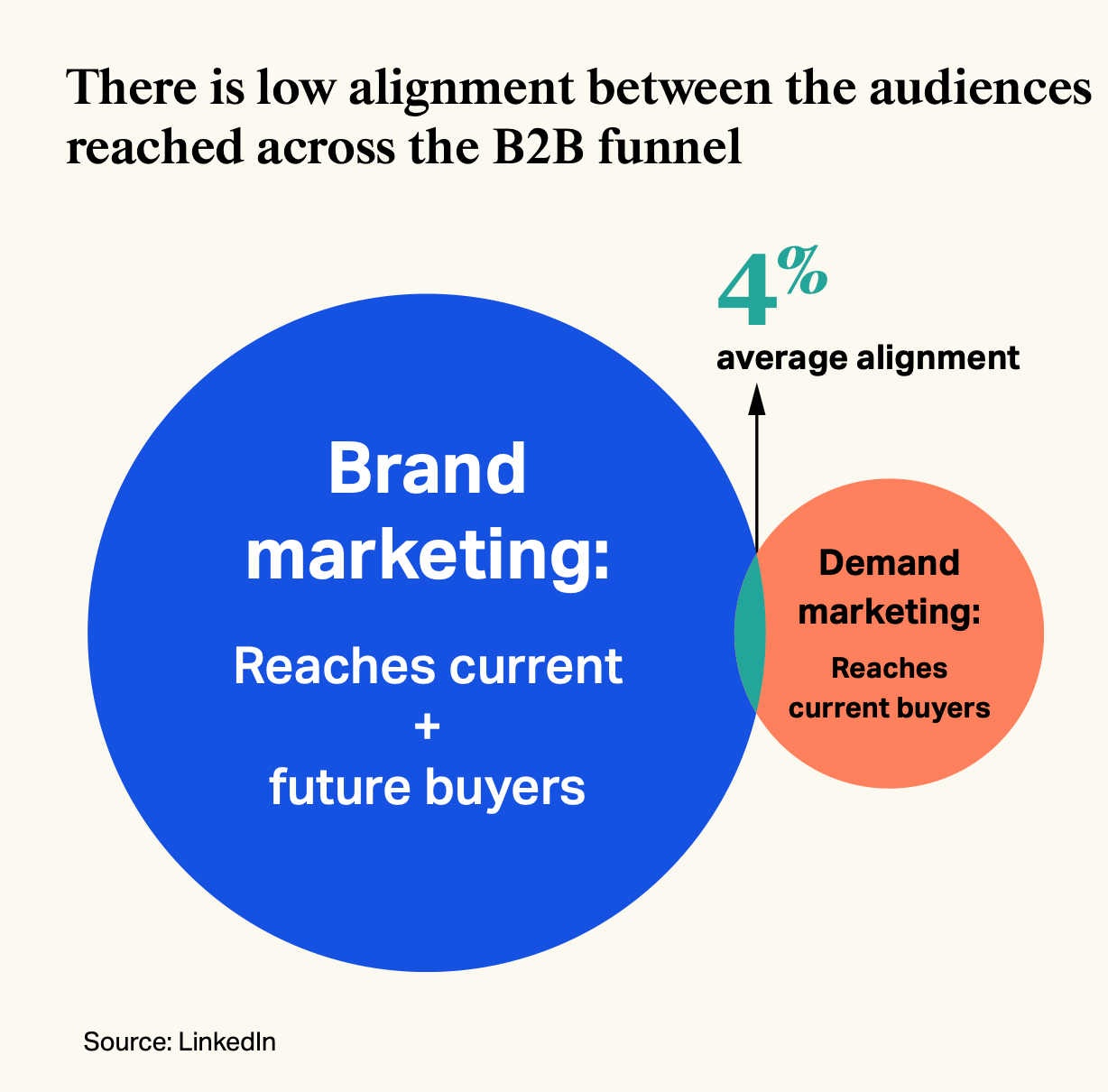 There is low alignment between the audiences reached across the B2B funnel

4%
average alignment

Brand marketing:

Reaches current
+
future buyers

Demand marketing:

Reaches current buyers

Source: LinkedIn